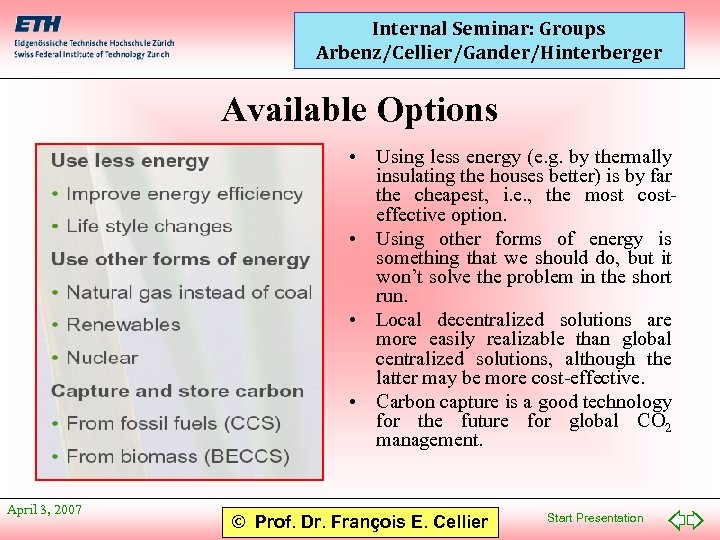 ETH
Eidgenössische Technische Hochschule Zürich
Swiss Federal Institute of Technology Zurich

Internal Seminar: Groups
Arbenz/Cellier/Gander/Hinterberger

Available Options

Use less energy
• Improve energy efficiency
• Life style changes
Use other forms of energy
• Natural gas instead of coal
• Renewables
• Nuclear
Capture and store carbon
• From fossil fuels (CCS)
• From biomass (BECCS)

• Using less energy (e.g. by thermally insulating the houses better) is by far the cheapest, i.e., the most cost-effective option.
• Using other forms of energy is something that we should do, but it won't solve the problem in the short run.
• Local decentralized solutions are more easily realizable than global centralized solutions, although the latter may be more cost-effective.
• Carbon capture is a good technology for the future for global $CO_2$ management.

April 3, 2007
© Prof. Dr. François E. Cellier
Start Presentation